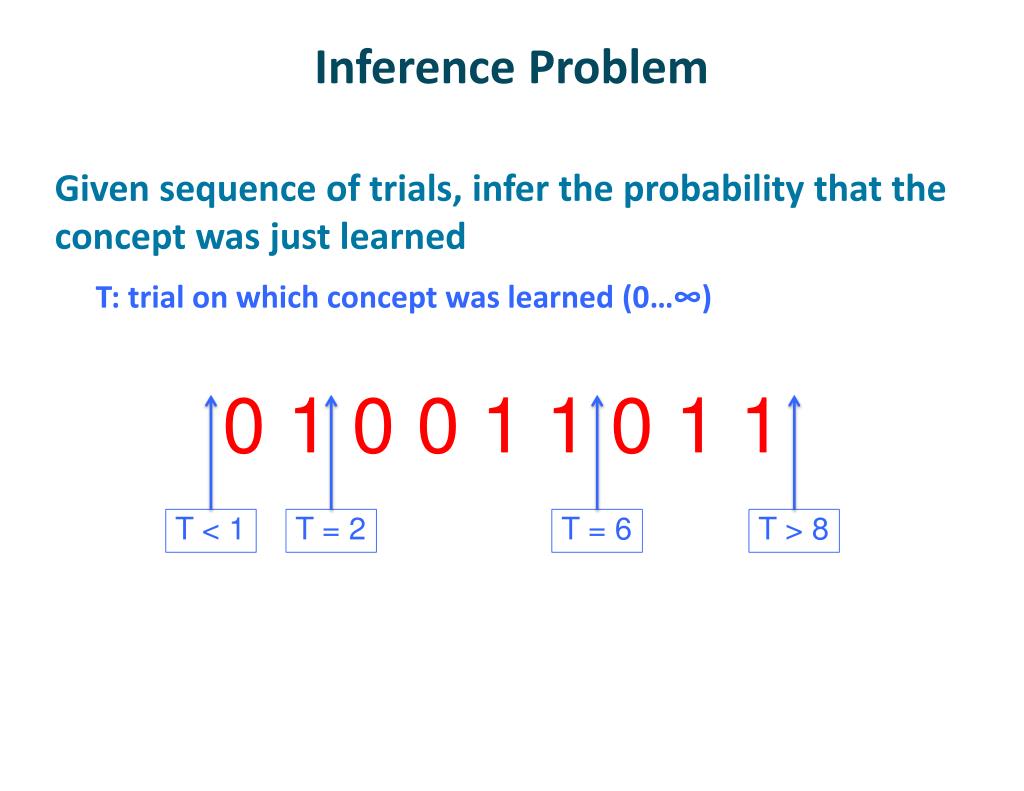 Inference Problem

Given sequence of trials, infer the probability that the concept was just learned

T: trial on which concept was learned (0…∞)

0 1 0 0 1 1 0 1 1

T < 1 T = 2 T = 6 T > 8